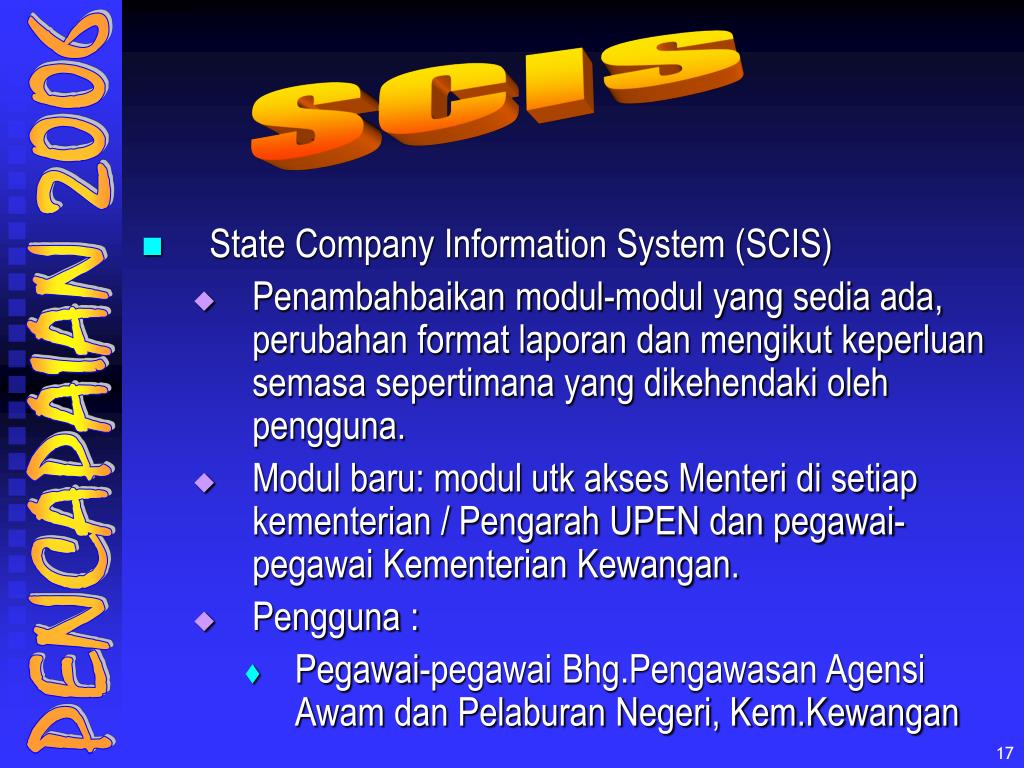 PENCAPAIAN 2006

SCIS

State Company Information System (SCIS)

Penambahbaikan modul-modul yang sedia ada, perubahan format laporan dan mengikut keperluan semasa sepertimana yang dikehendaki oleh pengguna.

Modul baru: modul utk akses Menteri di setiap kementerian / Pengarah UPEN dan pegawai-pegawai Kementerian Kewangan.

Pengguna :

Pegawai-pegawai Bhg.Pengawasan Agensi Awam dan Pelaburan Negeri, Kem.Kewangan

17